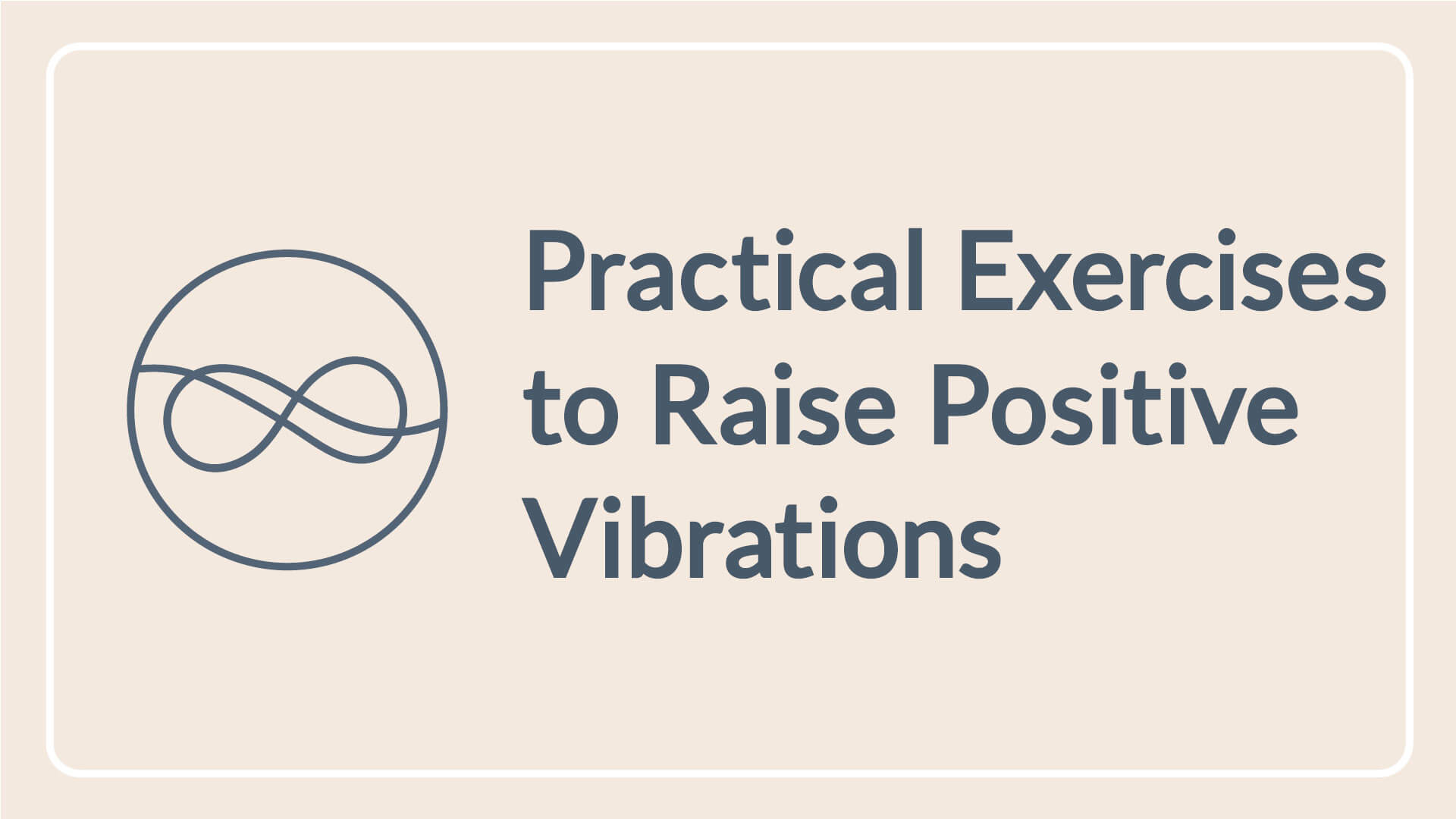 Practical Exercises to Raise Positive Vibrations